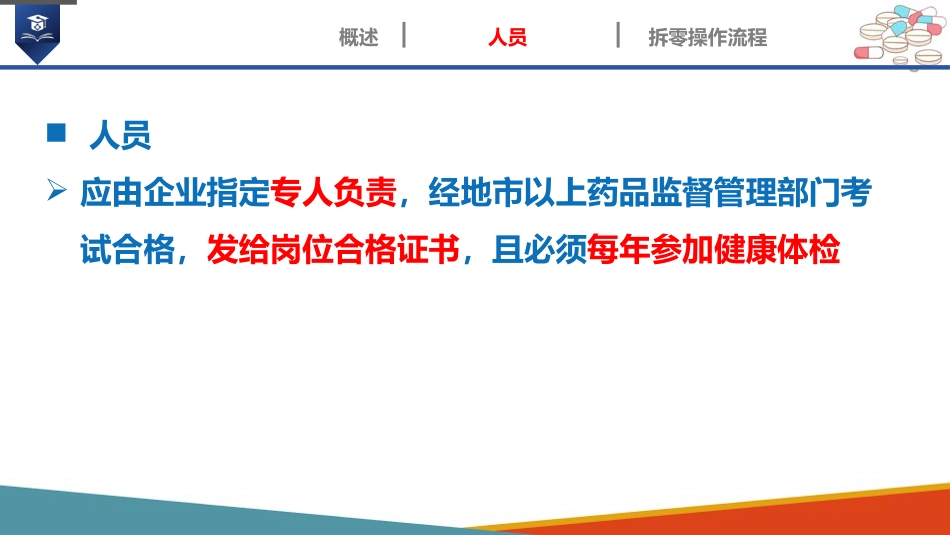 概述 | 人员 | 拆零操作流程

■ 人员

➢ 应由企业指定专人负责，经地市以上药品监督管理部门考试合格，发给岗位合格证书，且必须每年参加健康体检